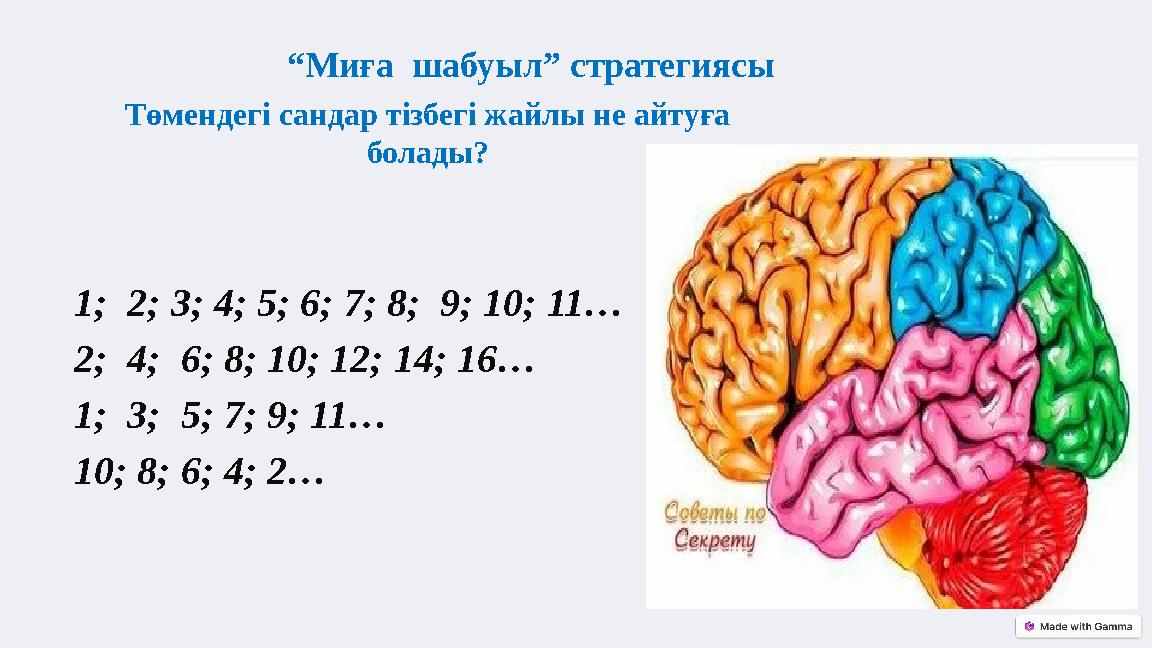 “Миға шабуыл” стратегиясы

Төмендегі сандар тізбегі жайлы не айтуға болады?

1; 2; 3; 4; 5; 6; 7; 8; 9; 10; 11…
2; 4; 6; 8; 10; 12; 14; 16…
1; 3; 5; 7; 9; 11…
10; 8; 6; 4; 2…

Советы по Секрету

Made with Gamma